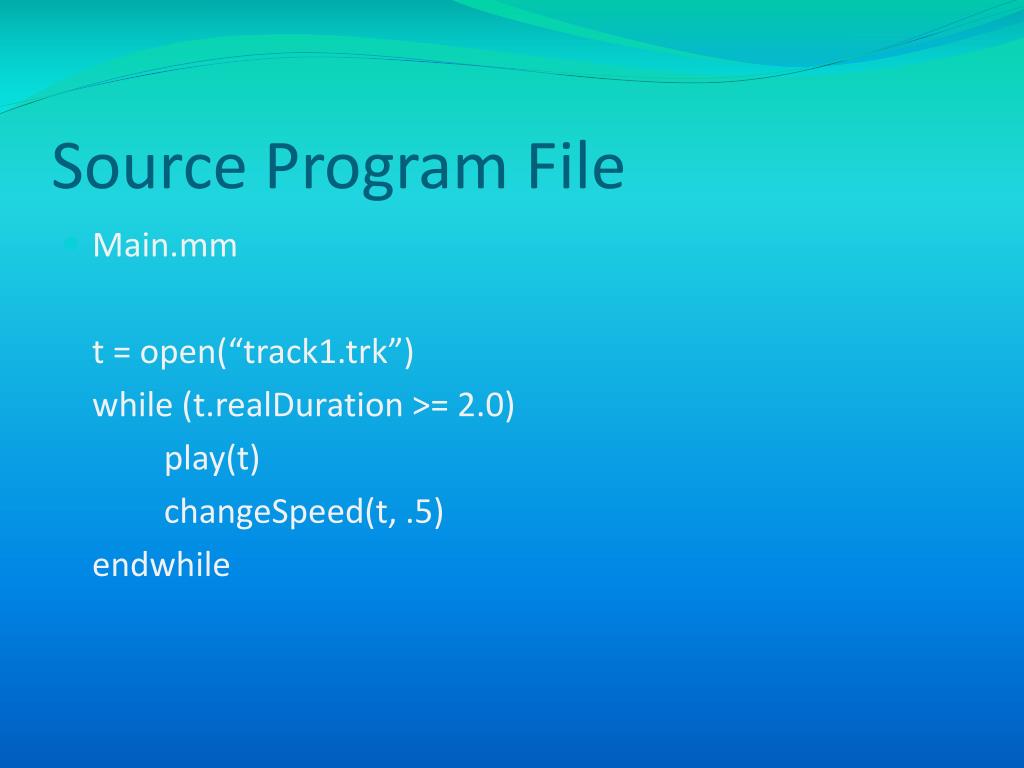 Source Program File

Main.mm

t = open(“track1.trk”)
while (t.realDuration >= 2.0)
play(t)
changeSpeed(t, .5)
endwhile